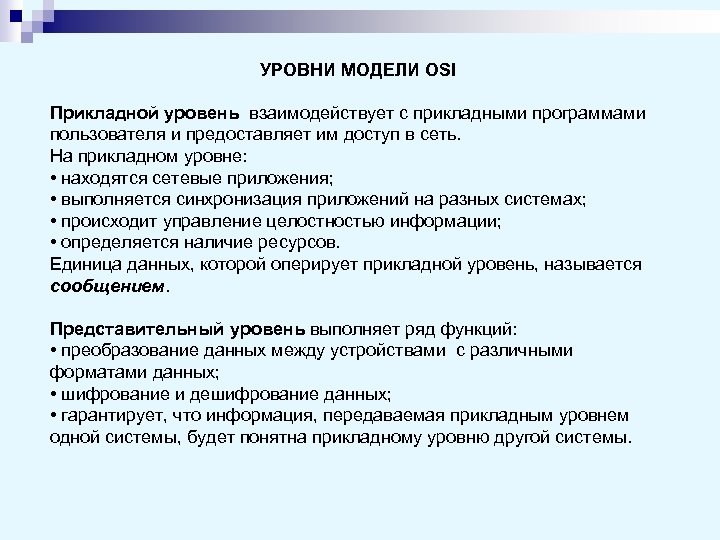 УРОВНИ МОДЕЛИ OSI

Прикладной уровень взаимодействует с прикладными программами пользователя и предоставляет им доступ в сеть.
На прикладном уровне:
• находятся сетевые приложения;
• выполняется синхронизация приложений на разных системах;
• происходит управление целостностью информации;
• определяется наличие ресурсов.
Единица данных, которой оперирует прикладной уровень, называется сообщением.

Представительный уровень выполняет ряд функций:
• преобразование данных между устройствами с различными форматами данных;
• шифрование и дешифрование данных;
• гарантирует, что информация, передаваемая прикладным уровнем одной системы, будет понятна прикладному уровню другой системы.